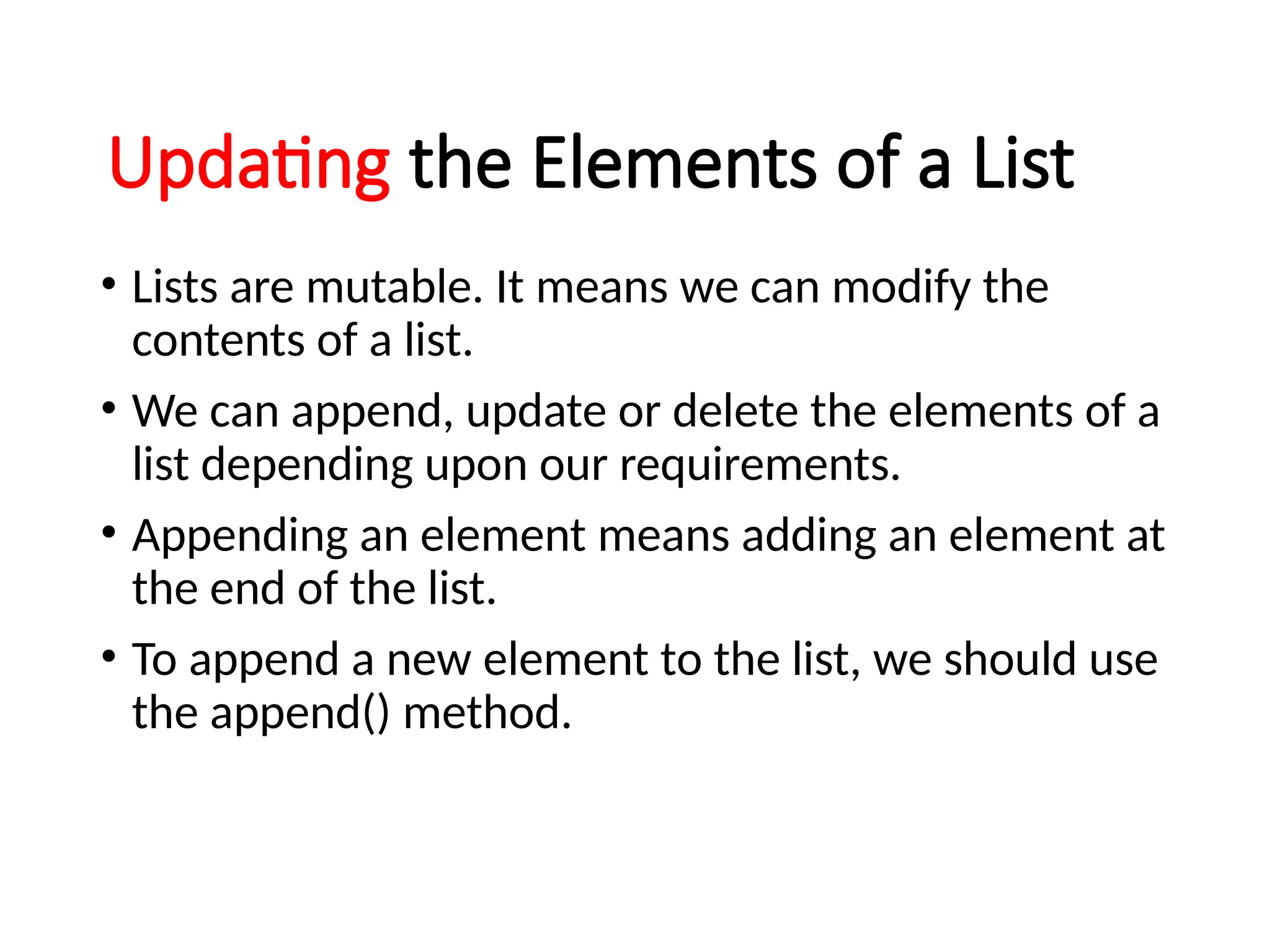 Updating the Elements of a List

• Lists are mutable. It means we can modify the contents of a list.

• We can append, update or delete the elements of a list depending upon our requirements.

• Appending an element means adding an element at the end of the list.

• To append a new element to the list, we should use the append() method.